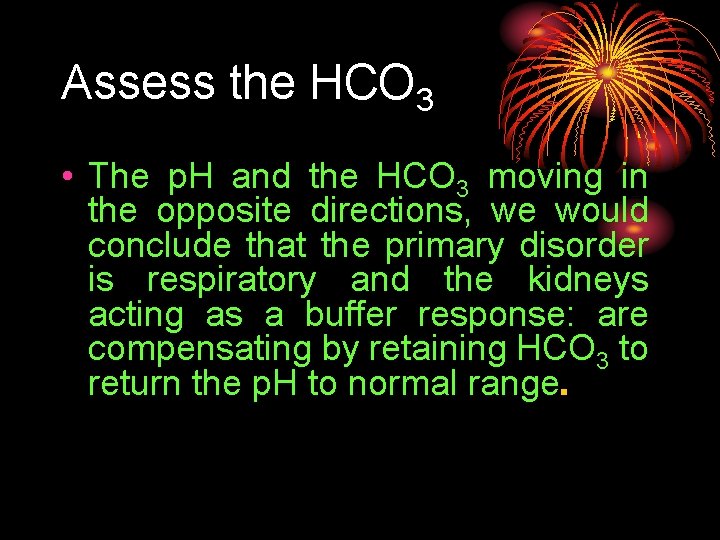 Assess the $HCO_3$

• The pH and the $HCO_3$ moving in the opposite directions, we would conclude that the primary disorder is respiratory and the kidneys acting as a buffer response: are compensating by retaining $HCO_3$ to return the pH to normal range.